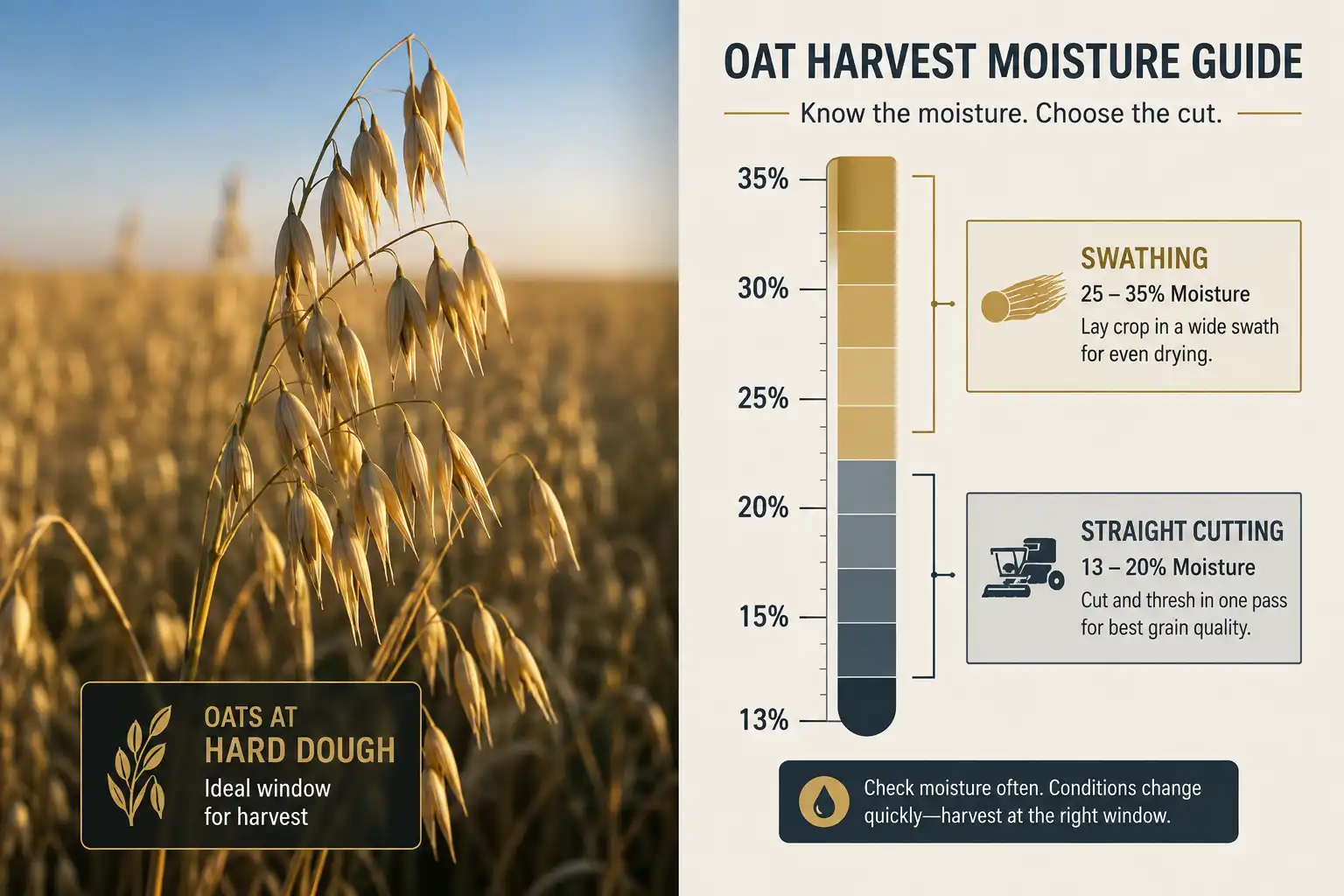 OATS AT
HARD DOUGH
Ideal window for harvest

OAT HARVEST MOISTURE GUIDE

Know the moisture. Choose the cut.

35%
30%
25%
20%
15%
13%

SWATHING
25 – 35% Moisture
Lay crop in a wide swath for even drying.

STRAIGHT CUTTING
13 – 20% Moisture
Cut and thresh in one pass for best grain quality.

Check moisture often. Conditions change quickly—harvest at the right window.